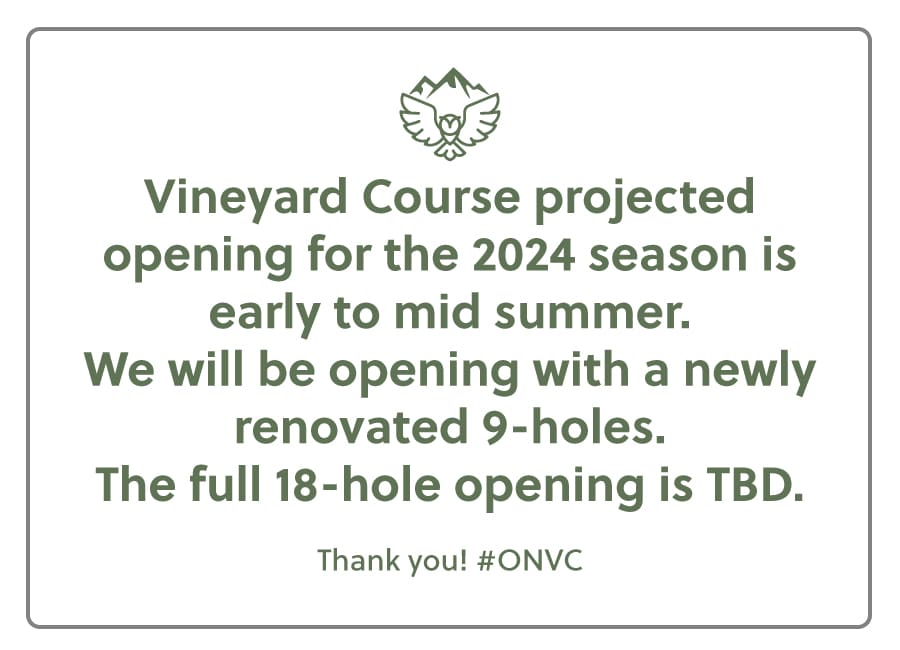 Vineyard Course projected opening for the 2024 season is early to mid summer.
We will be opening with a newly renovated 9-holes.
The full 18-hole opening is TBD.

Thank you! #ONVC